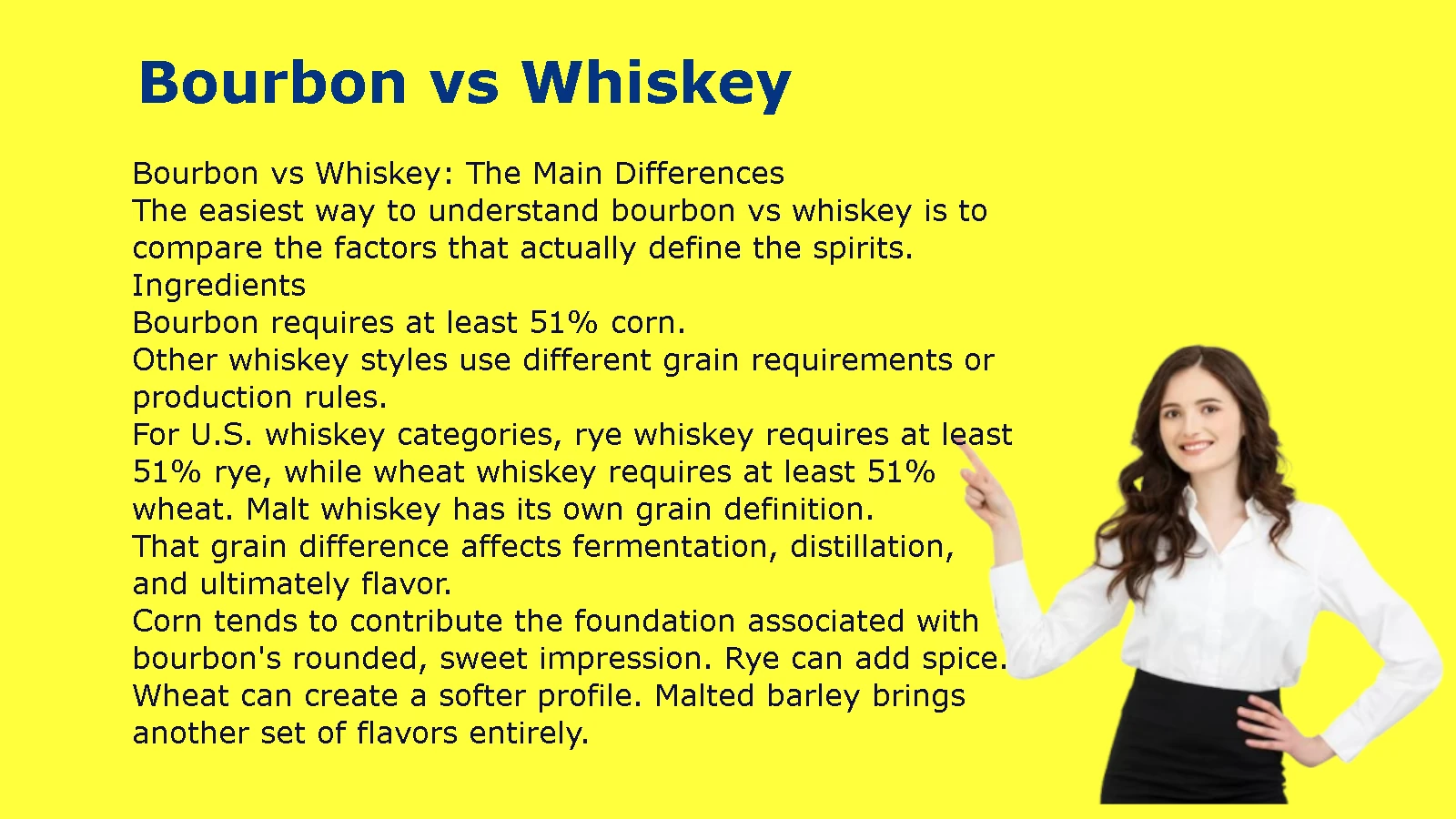 Bourbon vs Whiskey

Bourbon vs Whiskey: The Main Differences
The easiest way to understand bourbon vs whiskey is to compare the factors that actually define the spirits.
Ingredients
Bourbon requires at least 51% corn.
Other whiskey styles use different grain requirements or production rules.
For U.S. whiskey categories, rye whiskey requires at least 51% rye, while wheat whiskey requires at least 51% wheat. Malt whiskey has its own grain definition.
That grain difference affects fermentation, distillation, and ultimately flavor.
Corn tends to contribute the foundation associated with bourbon's rounded, sweet impression. Rye can add spice. Wheat can create a softer profile. Malted barley brings another set of flavors entirely.